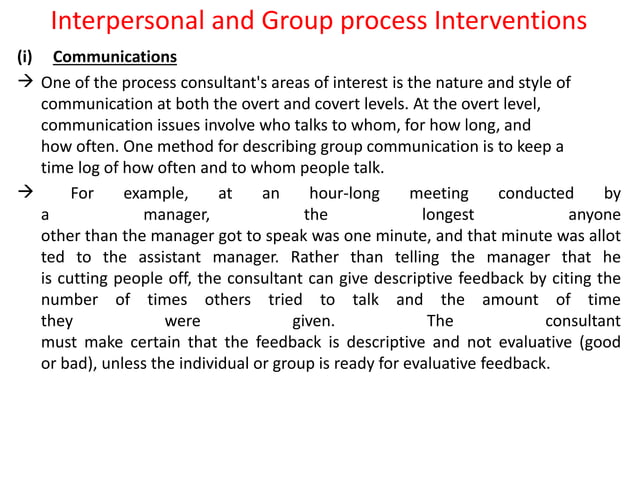 Interpersonal and Group process Interventions

(i) Communications

→ One of the process consultant's areas of interest is the nature and style of communication at both the overt and covert levels. At the overt level, communication issues involve who talks to whom, for how long, and how often. One method for describing group communication is to keep a time log of how often and to whom people talk.

→ For example, at an hour-long meeting conducted by a manager, the longest anyone other than the manager got to speak was one minute, and that minute was allot ted to the assistant manager. Rather than telling the manager that he is cutting people off, the consultant can give descriptive feedback by citing the number of times others tried to talk and the amount of time they were given. The consultant must make certain that the feedback is descriptive and not evaluative (good or bad), unless the individual or group is ready for evaluative feedback.